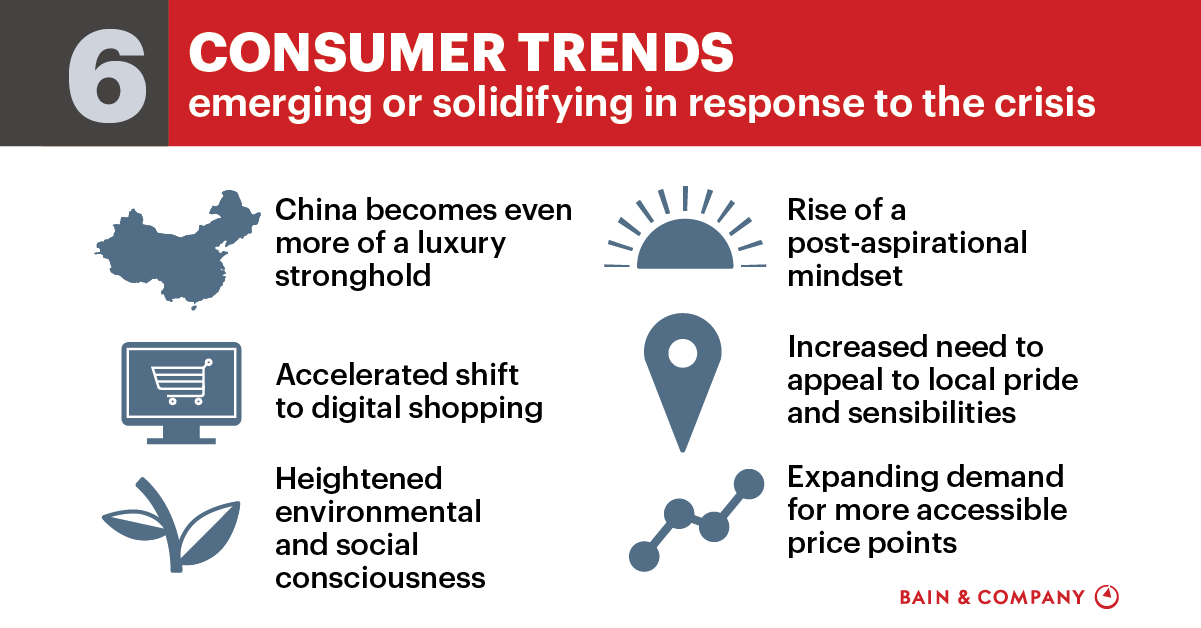 6 CONSUMER TRENDS
emerging or solidifying in response to the crisis

China becomes even more of a luxury stronghold

Accelerated shift to digital shopping

Heightened environmental and social consciousness

Rise of a post-aspirational mindset

Increased need to appeal to local pride and sensibilities

Expanding demand for more accessible price points

BAIN & COMPANY